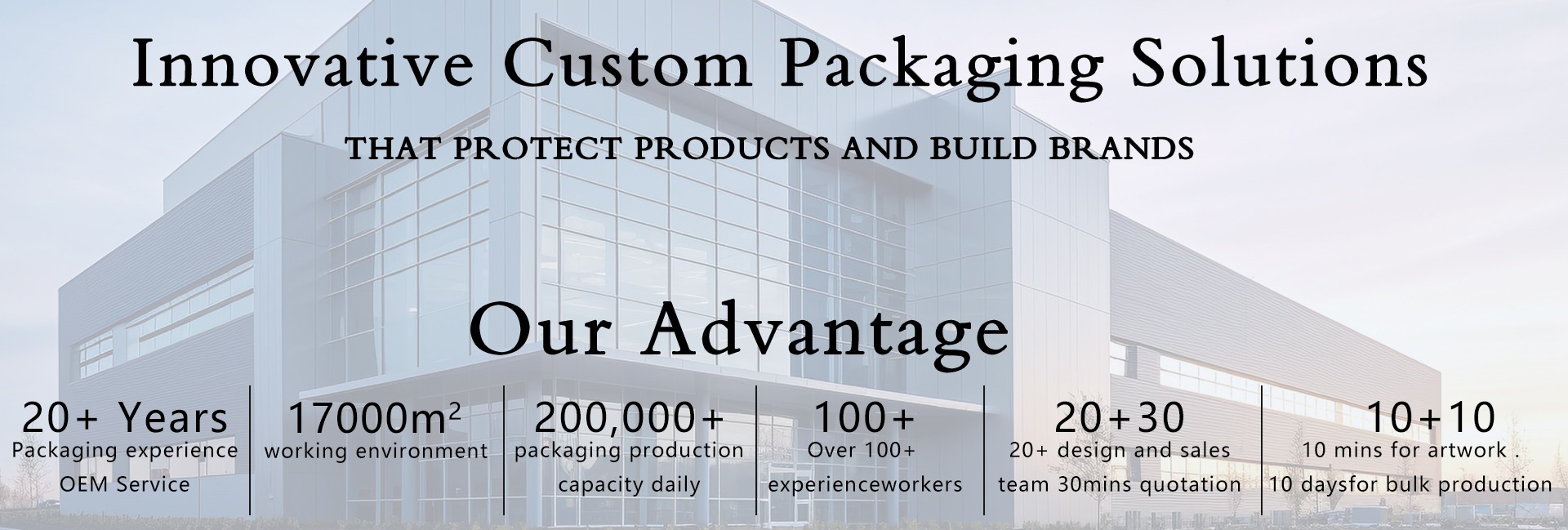 Innovative Custom Packaging Solutions

THAT PROTECT PRODUCTS AND BUILD BRANDS

Our Advantage

20+ Years
Packaging experience
OEM Service

17000m$^2$
working environment

200,000+
packaging production
capacity daily

100+
Over 100+
experienceworkers

20+30
20+ design and sales
team 30mins quotation

10+10
10 mins for artwork .
10 daysfor bulk production